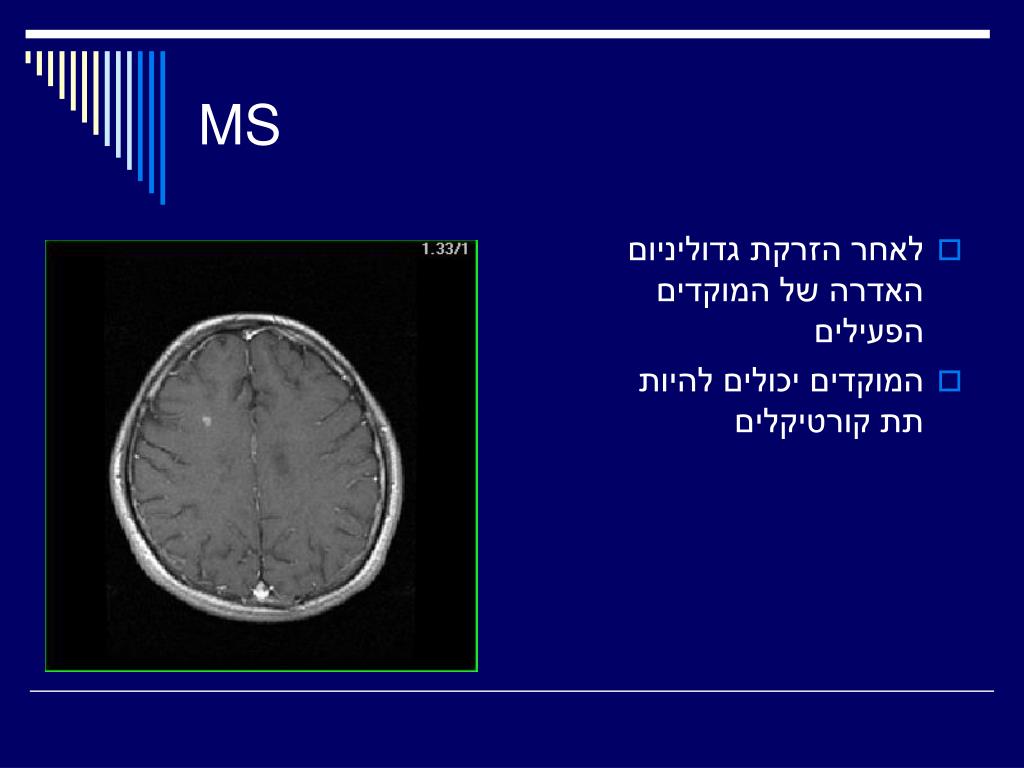 MS

1.33/1

לאחר הזרקת גדוליניום האדרה של המוקדים הפעילים

המוקדים יכולים להיות תת קורטיקלים